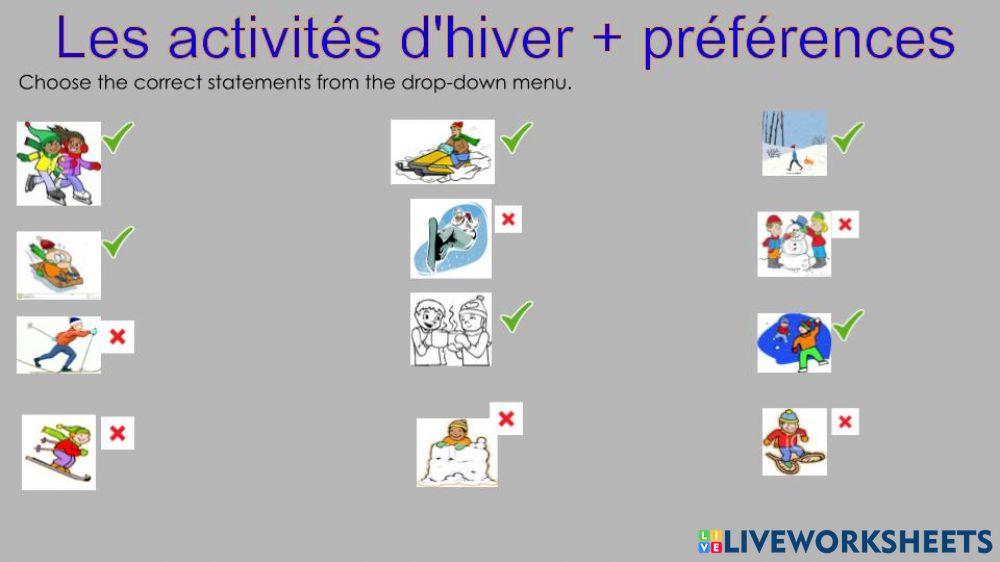 Les activités d'hiver + préférences

Choose the correct statements from the drop-down menu.

LIVEWORKSHEETS